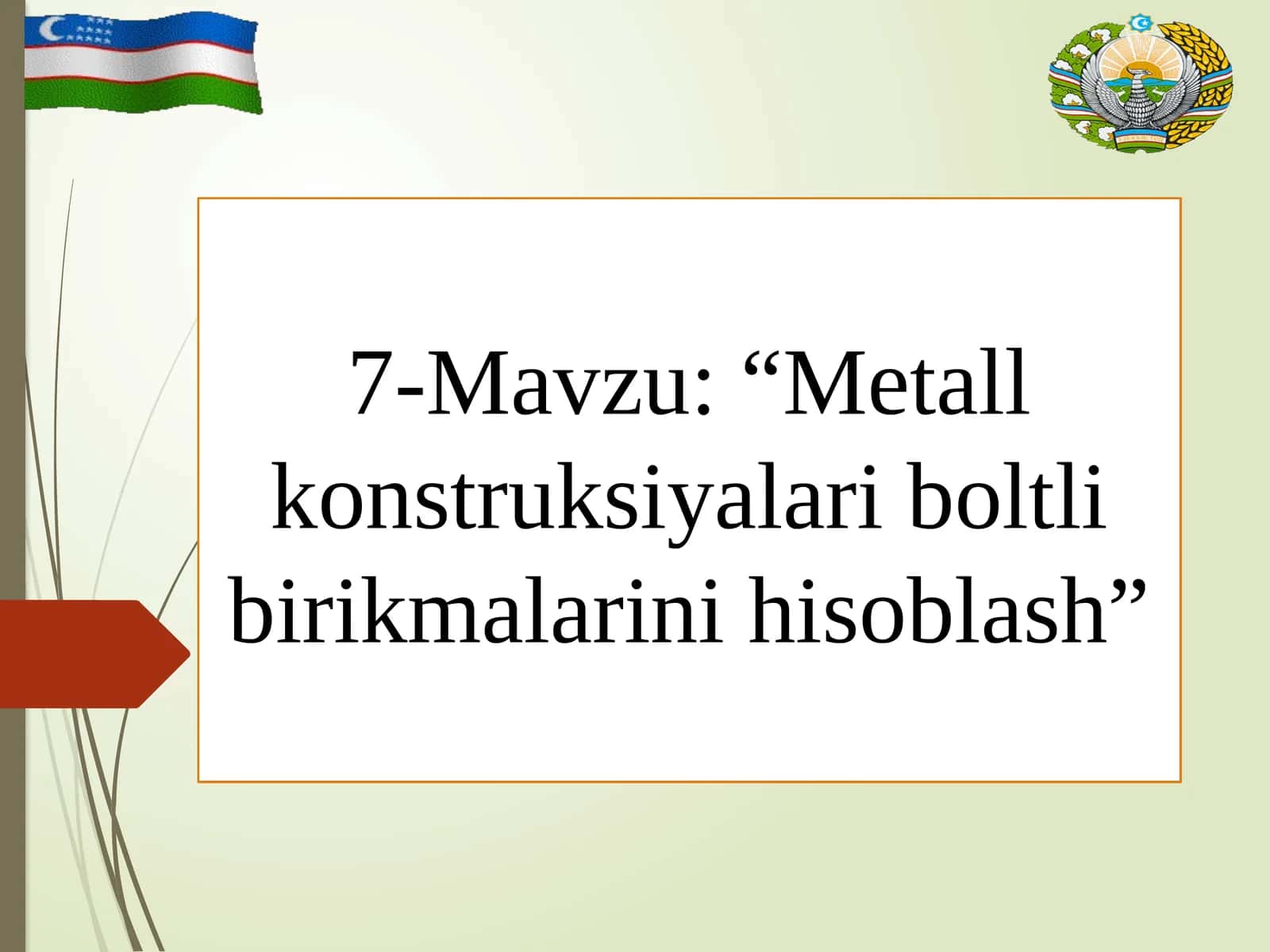 7-Mavzu: “Metall konstruksiyalari boltli birikmalarini hisoblash”